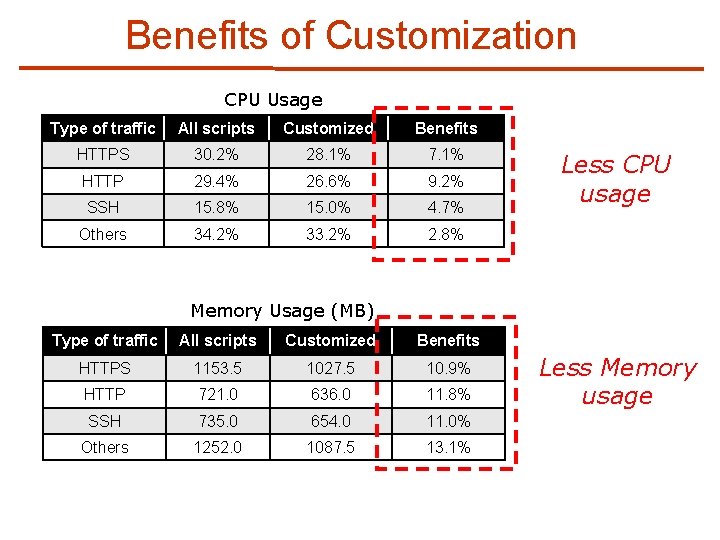 Benefits of Customization

CPU Usage

| Type of traffic | All scripts | Customized | Benefits |
|---|---|---|---|
| HTTPS | 30.2% | 28.1% | 7.1% |
| HTTP | 29.4% | 26.6% | 9.2% |
| SSH | 15.8% | 15.0% | 4.7% |
| Others | 34.2% | 33.2% | 2.8% |

Less CPU usage

Memory Usage (MB)

| Type of traffic | All scripts | Customized | Benefits |
|---|---|---|---|
| HTTPS | 1153.5 | 1027.5 | 10.9% |
| HTTP | 721.0 | 636.0 | 11.8% |
| SSH | 735.0 | 654.0 | 11.0% |
| Others | 1252.0 | 1087.5 | 13.1% |

Less Memory usage